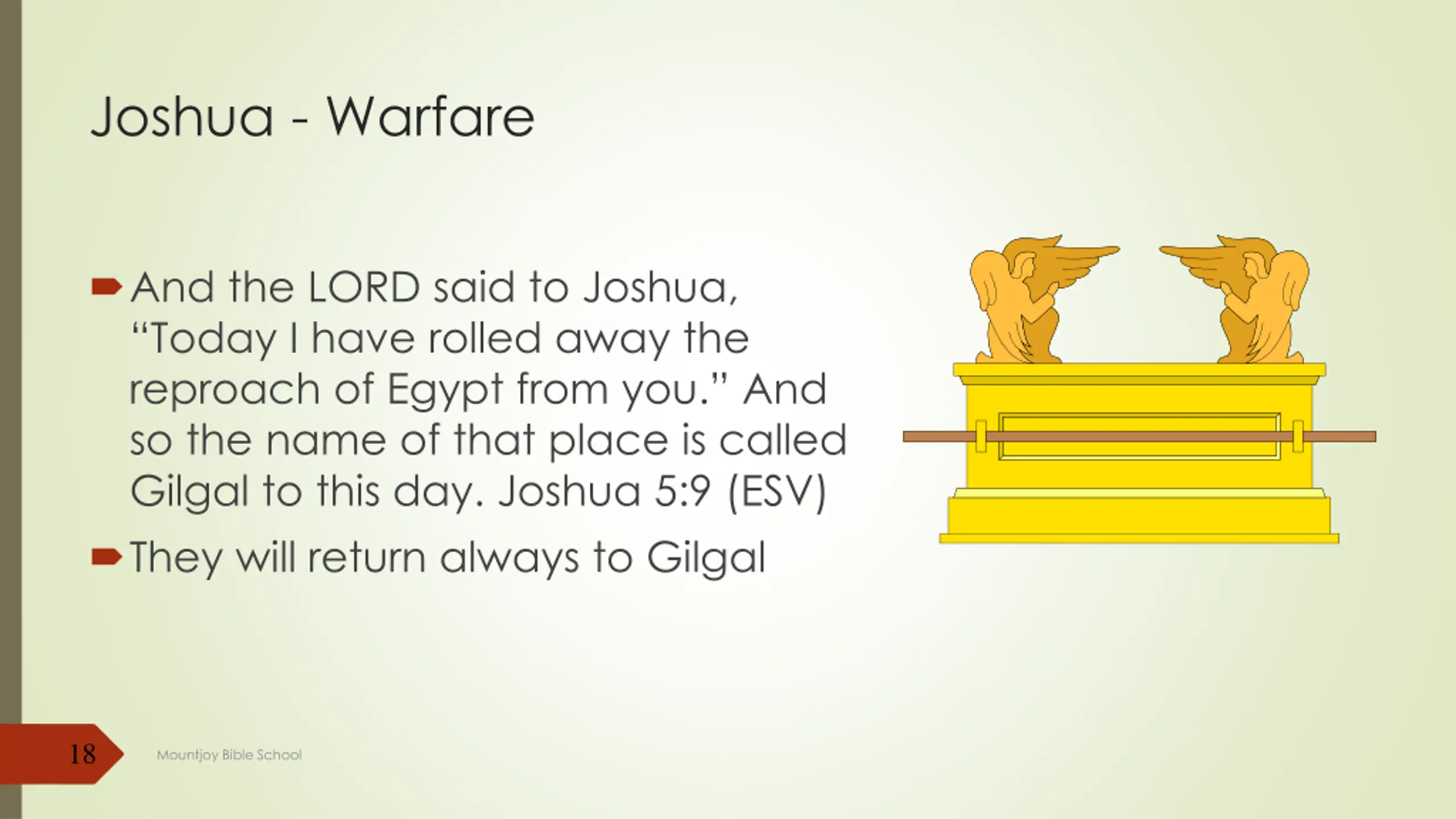 Joshua - Warfare

And the LORD said to Joshua, “Today I have rolled away the reproach of Egypt from you.” And so the name of that place is called Gilgal to this day. Joshua 5:9 (ESV)

They will return always to Gilgal

18

Mountjoy Bible School